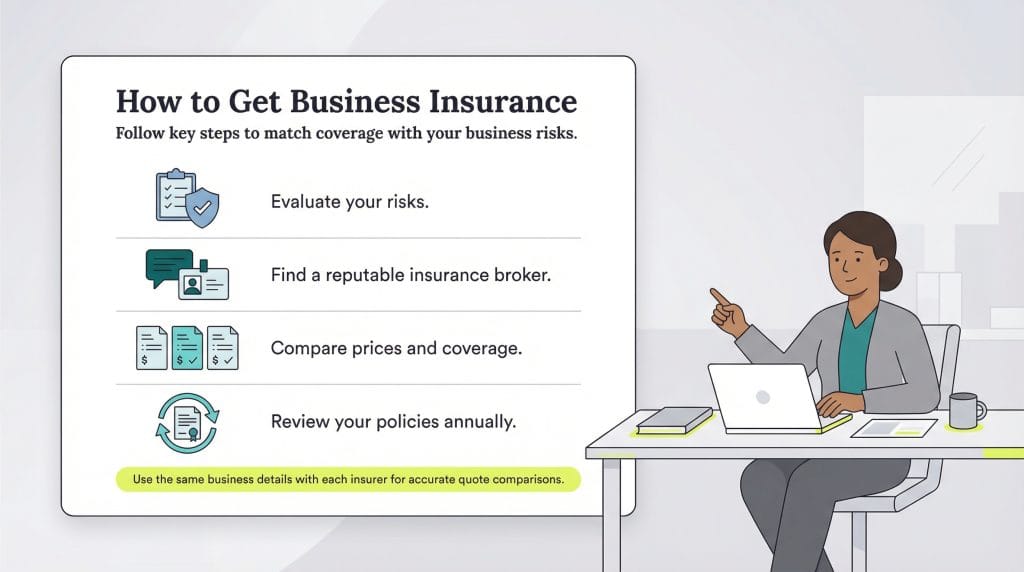 How to Get Business Insurance

Follow key steps to match coverage with your business risks.

Evaluate your risks.

Find a reputable insurance broker.

Compare prices and coverage.

Review your policies annually.

Use the same business details with each insurer for accurate quote comparisons.